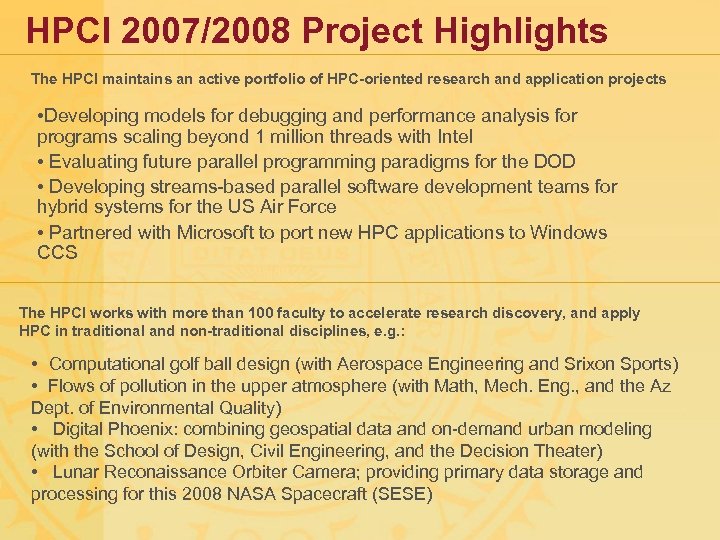 HPCI 2007/2008 Project Highlights

The HPCI maintains an active portfolio of HPC-oriented research and application projects

•Developing models for debugging and performance analysis for programs scaling beyond 1 million threads with Intel

• Evaluating future parallel programming paradigms for the DOD

• Developing streams-based parallel software development teams for hybrid systems for the US Air Force

• Partnered with Microsoft to port new HPC applications to Windows CCS

The HPCI works with more than 100 faculty to accelerate research discovery, and apply HPC in traditional and non-traditional disciplines, e.g.:

• Computational golf ball design (with Aerospace Engineering and Srixon Sports)

• Flows of pollution in the upper atmosphere (with Math, Mech. Eng., and the Az Dept. of Environmental Quality)

• Digital Phoenix: combining geospatial data and on-demand urban modeling (with the School of Design, Civil Engineering, and the Decision Theater)

• Lunar Reconaissance Orbiter Camera; providing primary data storage and processing for this 2008 NASA Spacecraft (SESE)